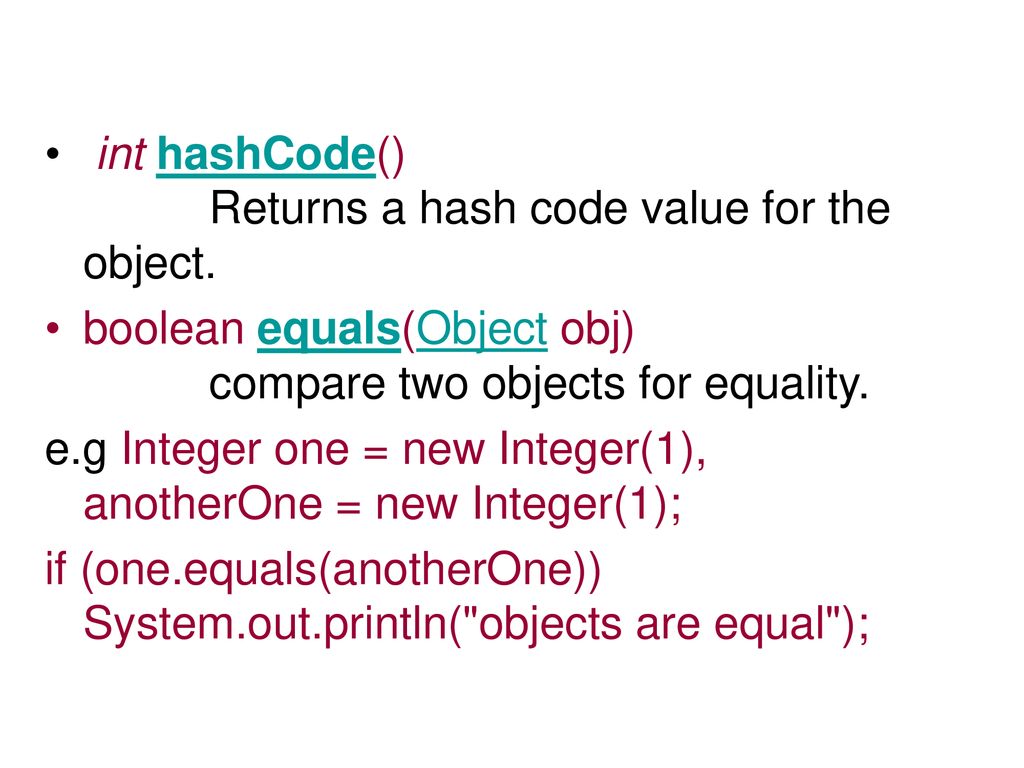 • int hashCode()
Returns a hash code value for the object.

• boolean equals(Object obj)
compare two objects for equality.

e.g Integer one = new Integer(1), anotherOne = new Integer(1);

if (one.equals(anotherOne)) System.out.println("objects are equal");